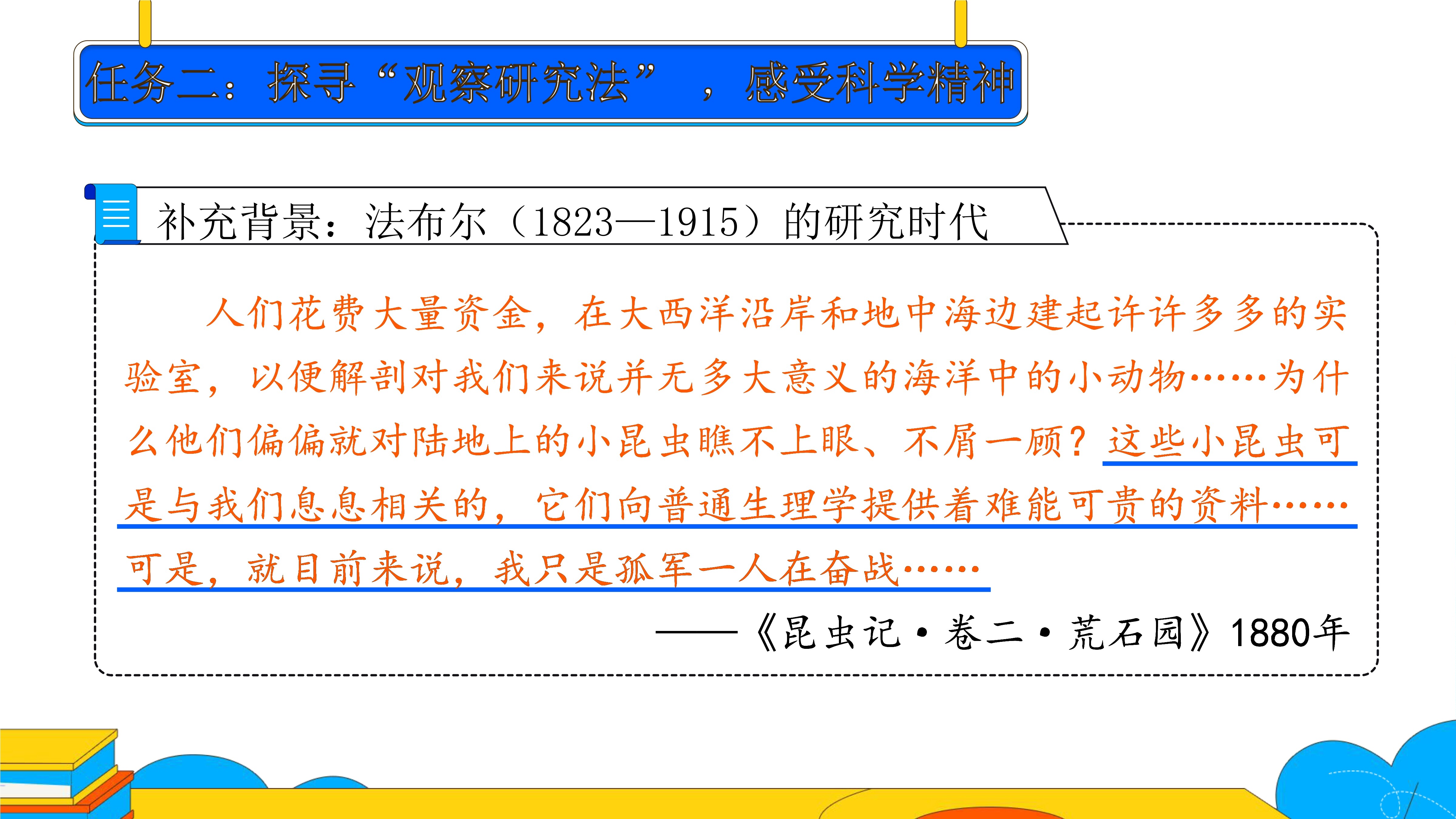 任务二：探寻“观察研究法”，感受科学精神

补充背景：法布尔（1823—1915）的研究时代

人们花费大量资金，在大西洋沿岸和地中海边建起许许多多的实验室，以便解剖对我们来说并无多大意义的海洋中的小动物……为什么他们偏偏就对陆地上的小昆虫瞧不上眼、不屑一顾？这些小昆虫可是与我们息息相关的，它们向普通生理学提供着难能可贵的资料……可是，就目前来说，我只是孤军一人在奋战……

——《昆虫记·卷二·荒石园》1880年